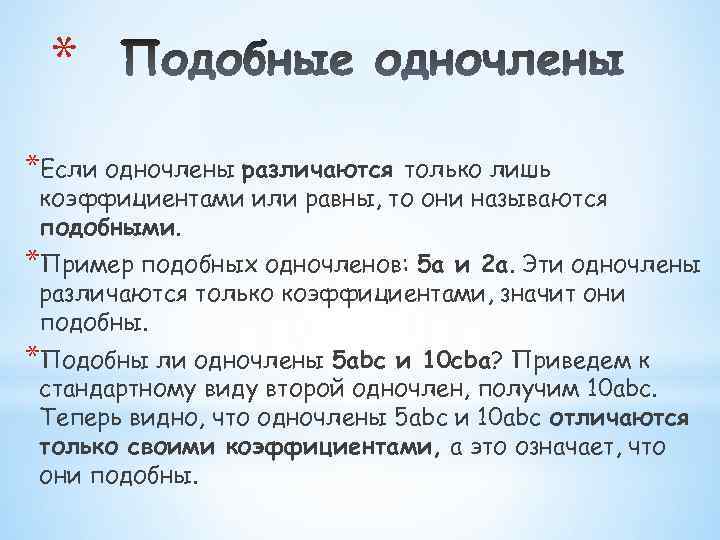 * Подобные одночлены

*Если одночлены различаются только лишь коэффициентами или равны, то они называются подобными.

*Пример подобных одночленов: 5a и 2a. Эти одночлены различаются только коэффициентами, значит они подобны.

*Подобны ли одночлены 5abc и 10cba? Приведем к стандартному виду второй одночлен, получим 10abc. Теперь видно, что одночлены 5abc и 10abc отличаются только своими коэффициентами, а это означает, что они подобны.